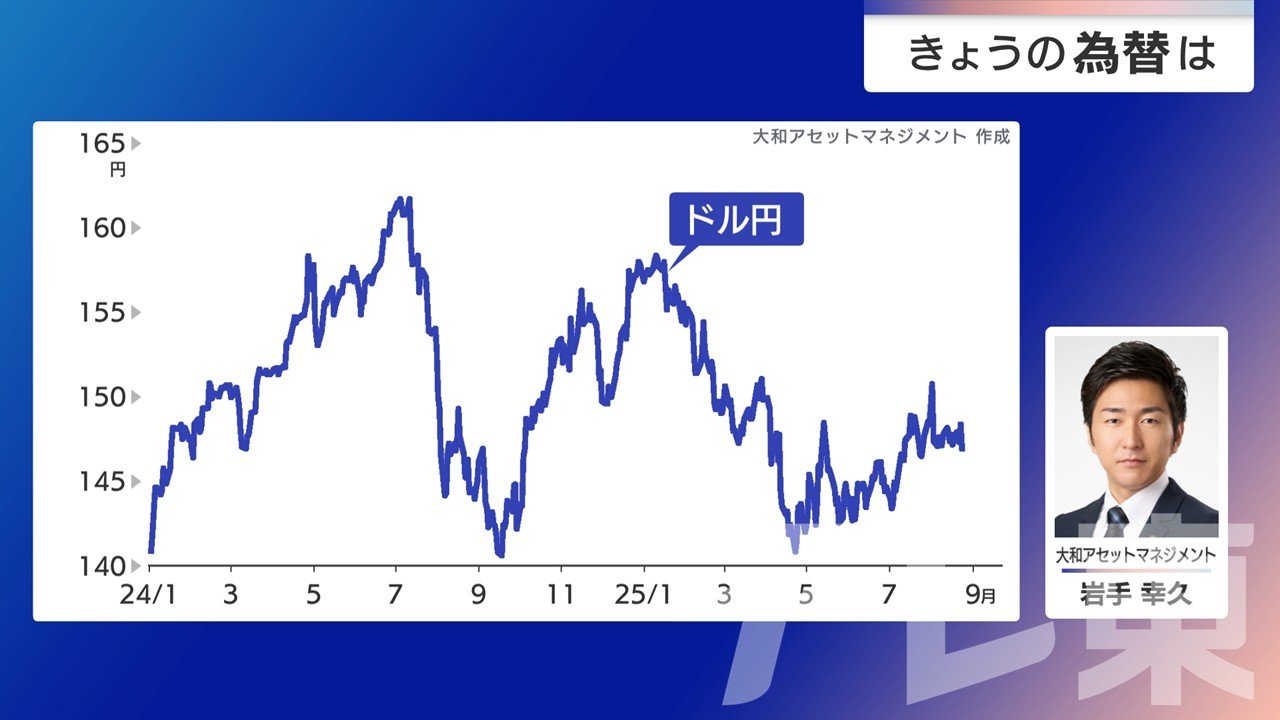 きょうの為替は

大和アセットマネジメント 作成

165 円
160
155
150
145
140

ドル円

24/1 3 5 7 9 11 25/1 3 5 7 9月

大和アセットマネジメント
岩手 幸久

テレ東